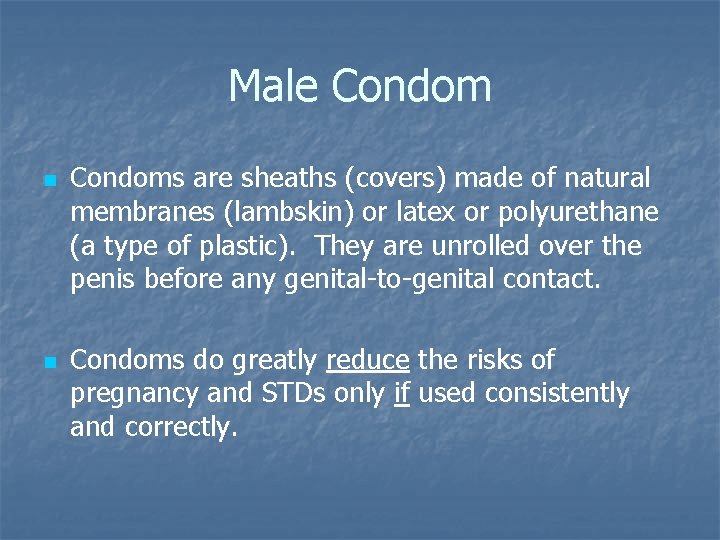 Male Condom

Condoms are sheaths (covers) made of natural membranes (lambskin) or latex or polyurethane (a type of plastic).  They are unrolled over the penis before any genital-to-genital contact.

Condoms do greatly reduce the risks of pregnancy and STDs only if used consistently and correctly.